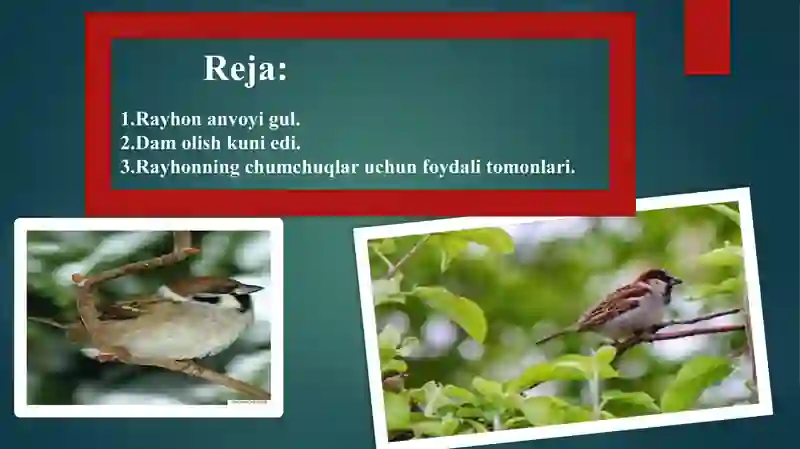 Reja:

1.Rayhon anvoyi gul.
2.Dam olish kuni edi.
3.Rayhonning chumchuqlar uchun foydali tomonlari.